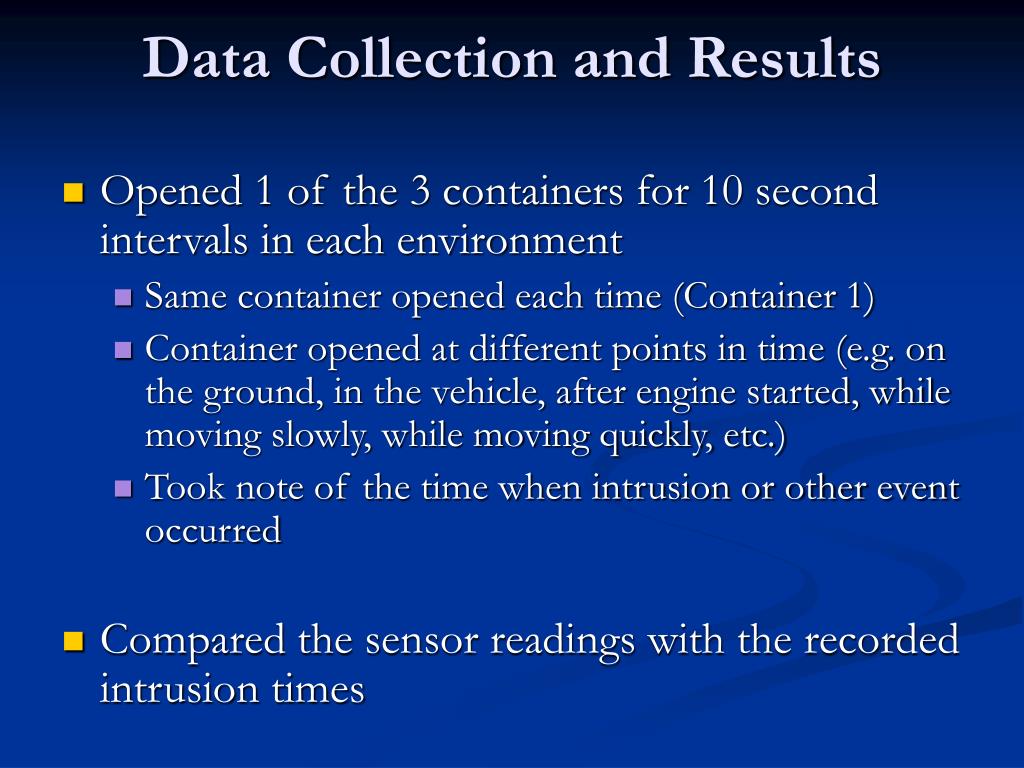 Data Collection and Results

Opened 1 of the 3 containers for 10 second intervals in each environment

Same container opened each time (Container 1)

Container opened at different points in time (e.g. on the ground, in the vehicle, after engine started, while moving slowly, while moving quickly, etc.)

Took note of the time when intrusion or other event occurred

Compared the sensor readings with the recorded intrusion times